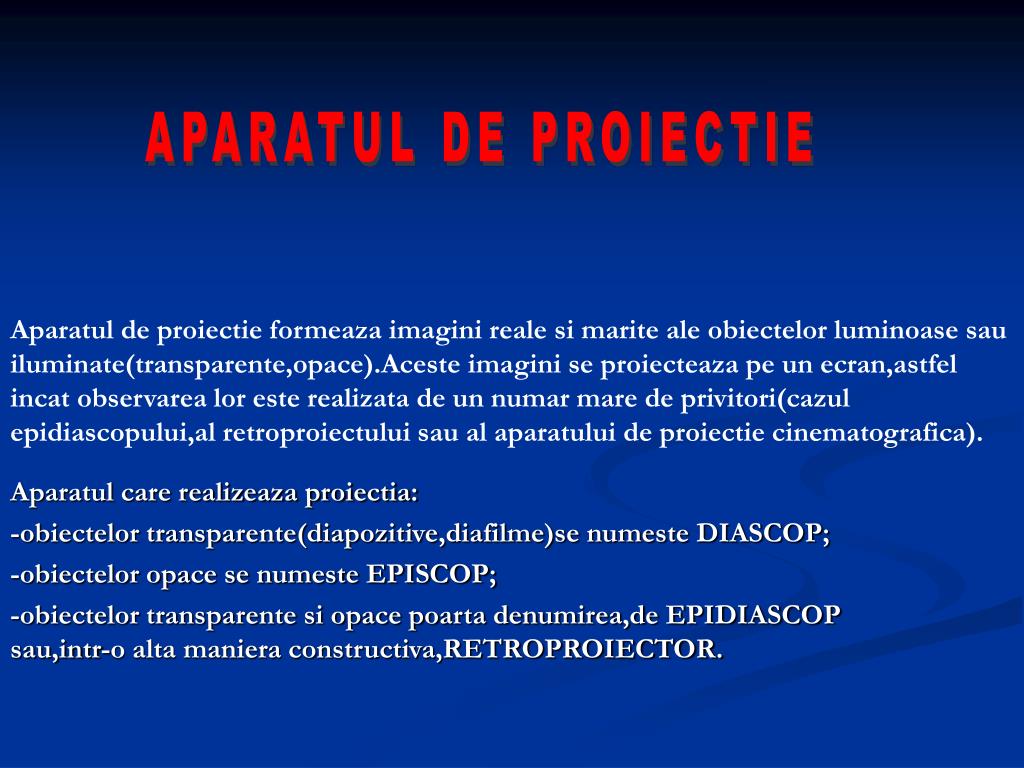 APARATUL DE PROIECTIE

Aparatul de proiectie formeaza imagini reale si marite ale obiectelor luminoase sau iluminate(transparente,opace).Aceste imagini se proiecteaza pe un ecran,astfel incat observarea lor este realizata de un numar mare de privitori(cazul epidiascopului,al retroproiectului sau al aparatului de proiectie cinematografica).

Aparatul care realizeaza proiectia:

-obiectelor transparente(diapozitive,diafilme)se numeste DIASCOP;

-obiectelor opace se numeste EPISCOP;

-obiectelor transparente si opace poarta denumirea,de EPIDIASCOP sau,intr-o alta maniera constructiva,RETROPROIECTOR.